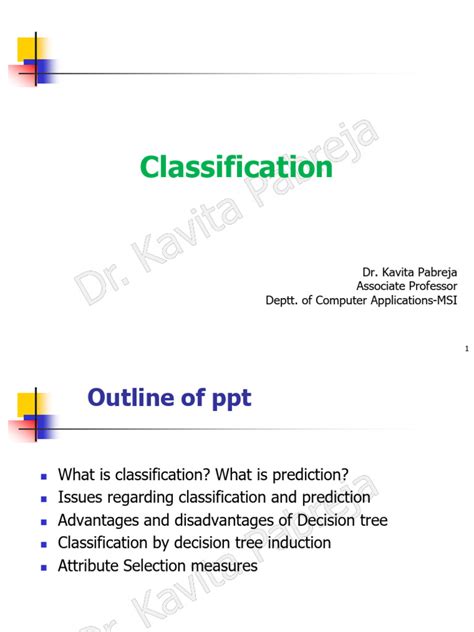 Classification

Dr. Kavita Pabreja

Dr. Kavita Pabreja
Associate Professor
Deptt. of Computer Applications-MSI

1

Outline of ppt

- What is classification? What is prediction?
- Issues regarding classification and prediction
- Advantages and disadvantages of Decision tree
- Classification by decision tree induction
- Attribute Selection measures

Dr. Kavita Pabreja